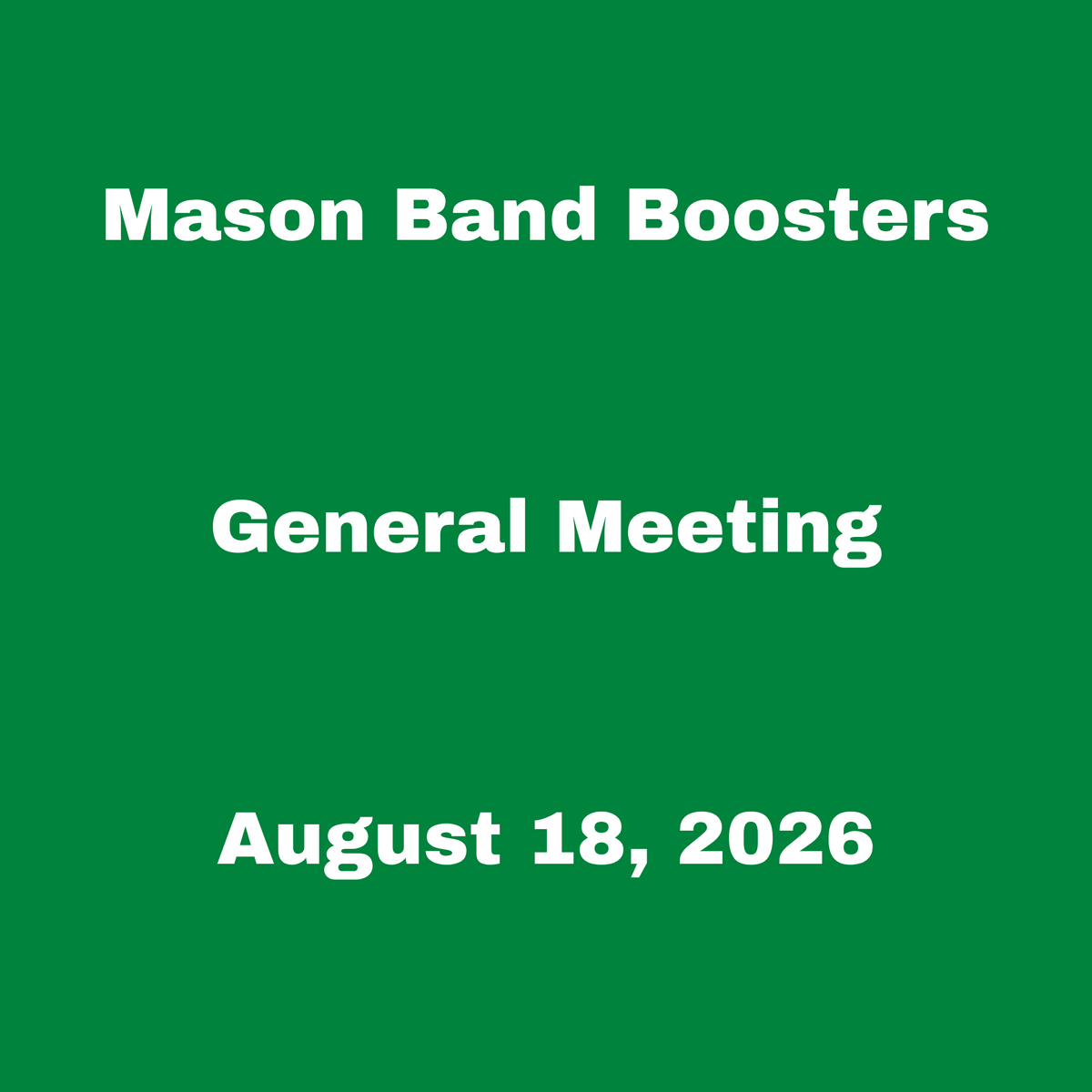 Mason Band Boosters

General Meeting

August 18, 2026